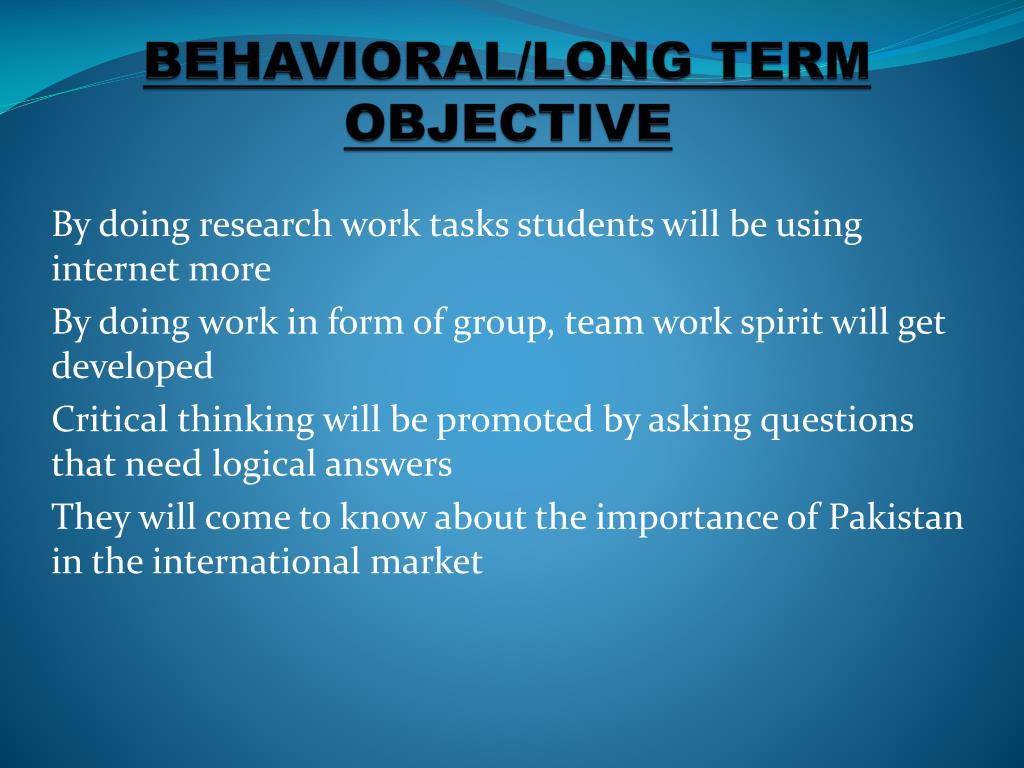 BEHAVIORAL/LONG TERM OBJECTIVE

By doing research work tasks students will be using internet more

By doing work in form of group, team work spirit will get developed

Critical thinking will be promoted by asking questions that need logical answers

They will come to know about the importance of Pakistan in the international market